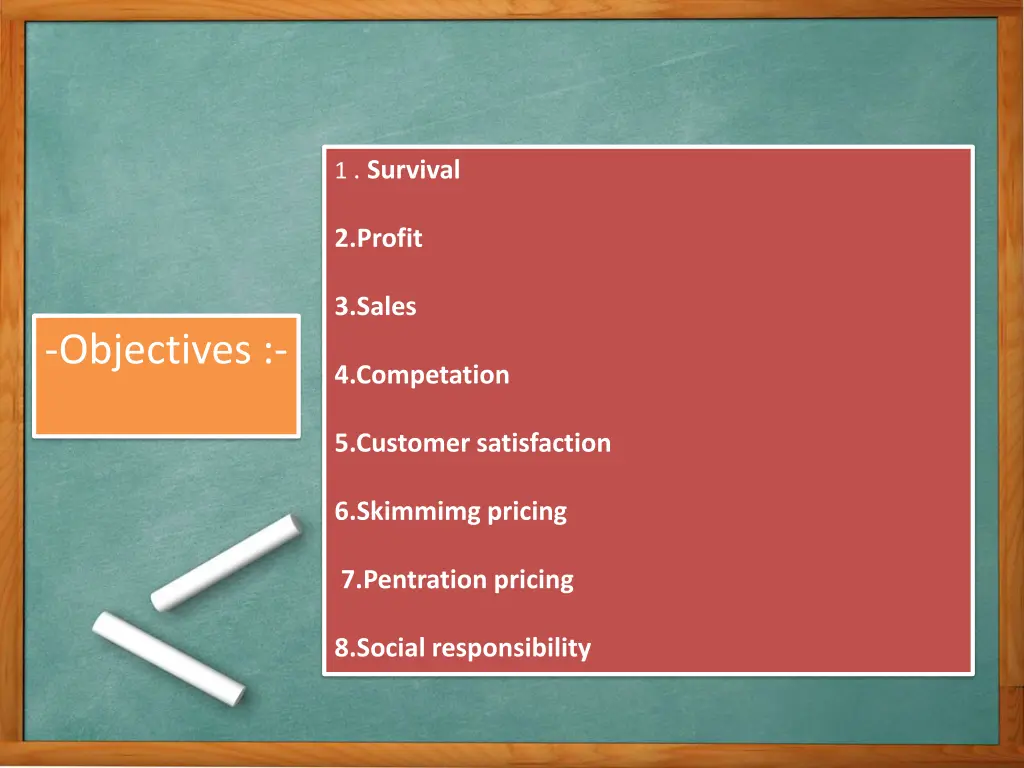 -Objectives :-

1 . Survival

2.Profit

3.Sales

4.Competation

5.Customer satisfaction

6.Skimmimg pricing

7.Pentration pricing

8.Social responsibility